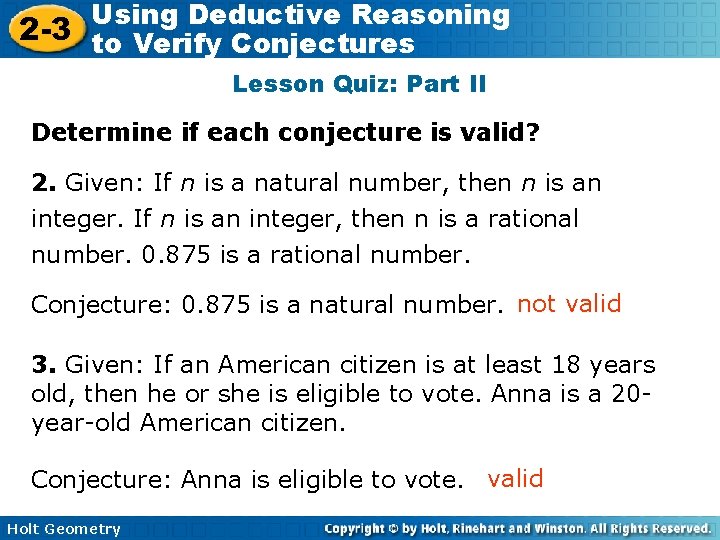 2-3 Using Deductive Reasoning to Verify Conjectures

Lesson Quiz: Part II

Determine if each conjecture is valid?

2. Given: If $n$ is a natural number, then $n$ is an integer. If $n$ is an integer, then n is a rational number. 0.875 is a rational number.

Conjecture: 0.875 is a natural number. not valid

3. Given: If an American citizen is at least 18 years old, then he or she is eligible to vote. Anna is a 20-year-old American citizen.

Conjecture: Anna is eligible to vote. valid

Holt Geometry

Copyright © by Holt, Rinehart and Winston. All Rights Reserved.